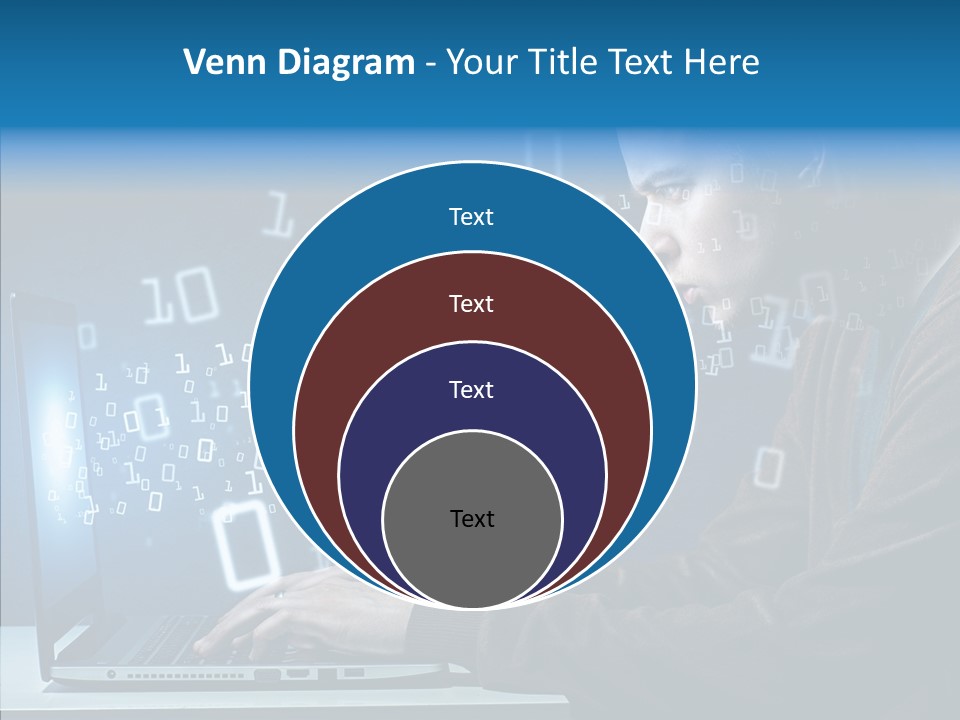 Venn Diagram - Your Title Text Here

Text

Text

Text

Text